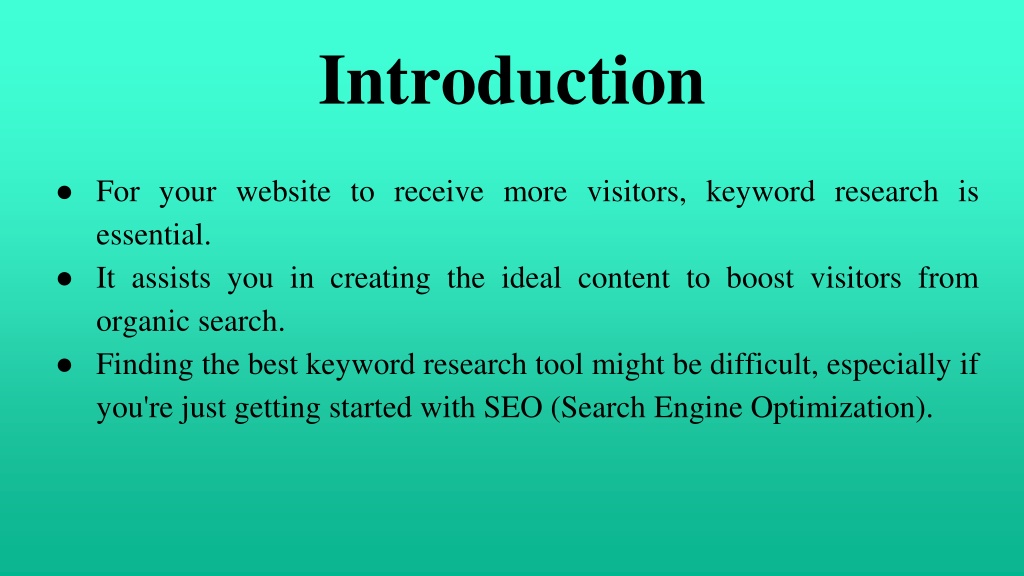 Introduction

● For your website to receive more visitors, keyword research is essential.
● It assists you in creating the ideal content to boost visitors from organic search.
● Finding the best keyword research tool might be difficult, especially if you're just getting started with SEO (Search Engine Optimization).